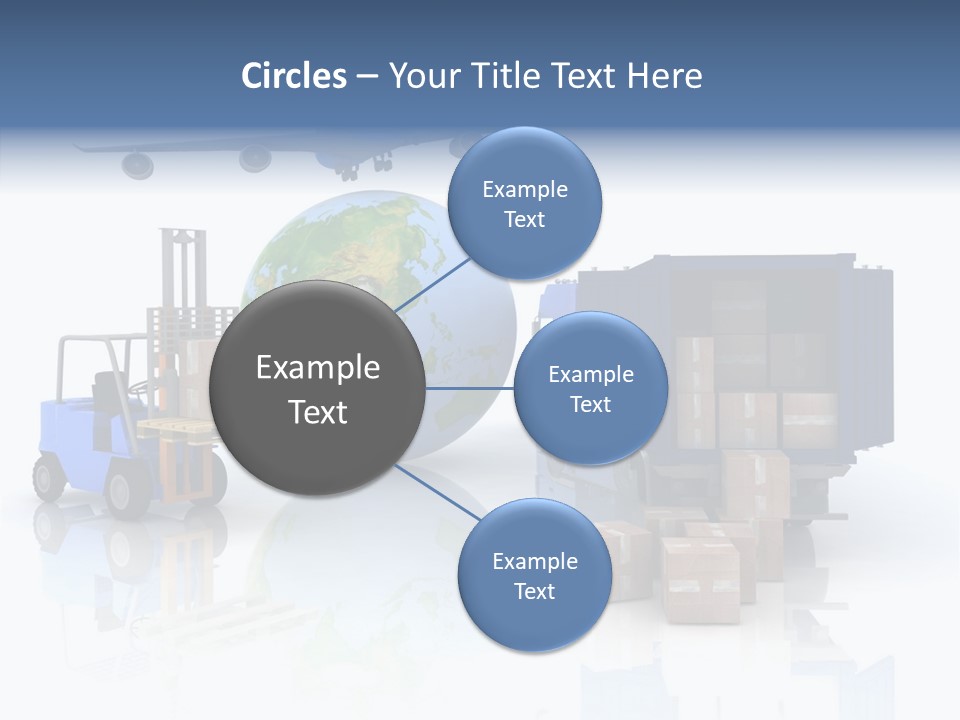 Circles – Your Title Text Here

Example Text

Example Text

Example Text

Example Text